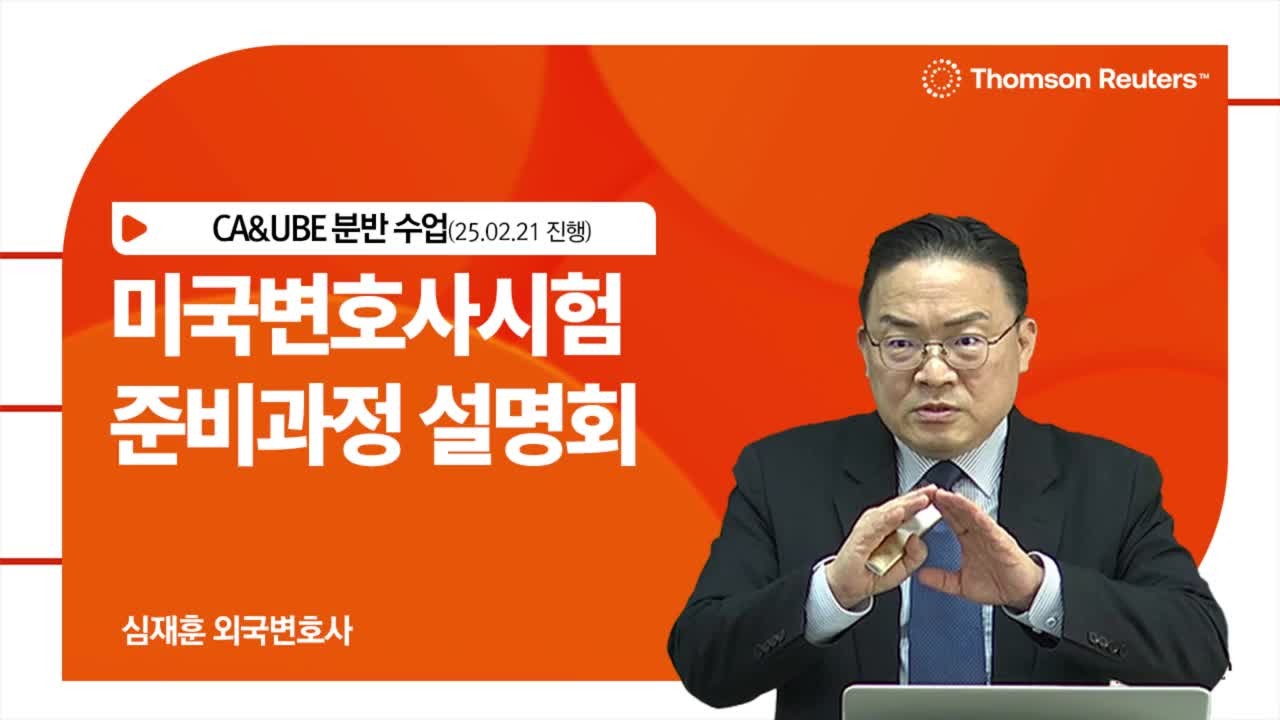 Thomson Reuters™

CA&UBE 분반 수업(25.02.21 진행)

미국변호사시험
준비과정 설명회

심재훈 외국변호사